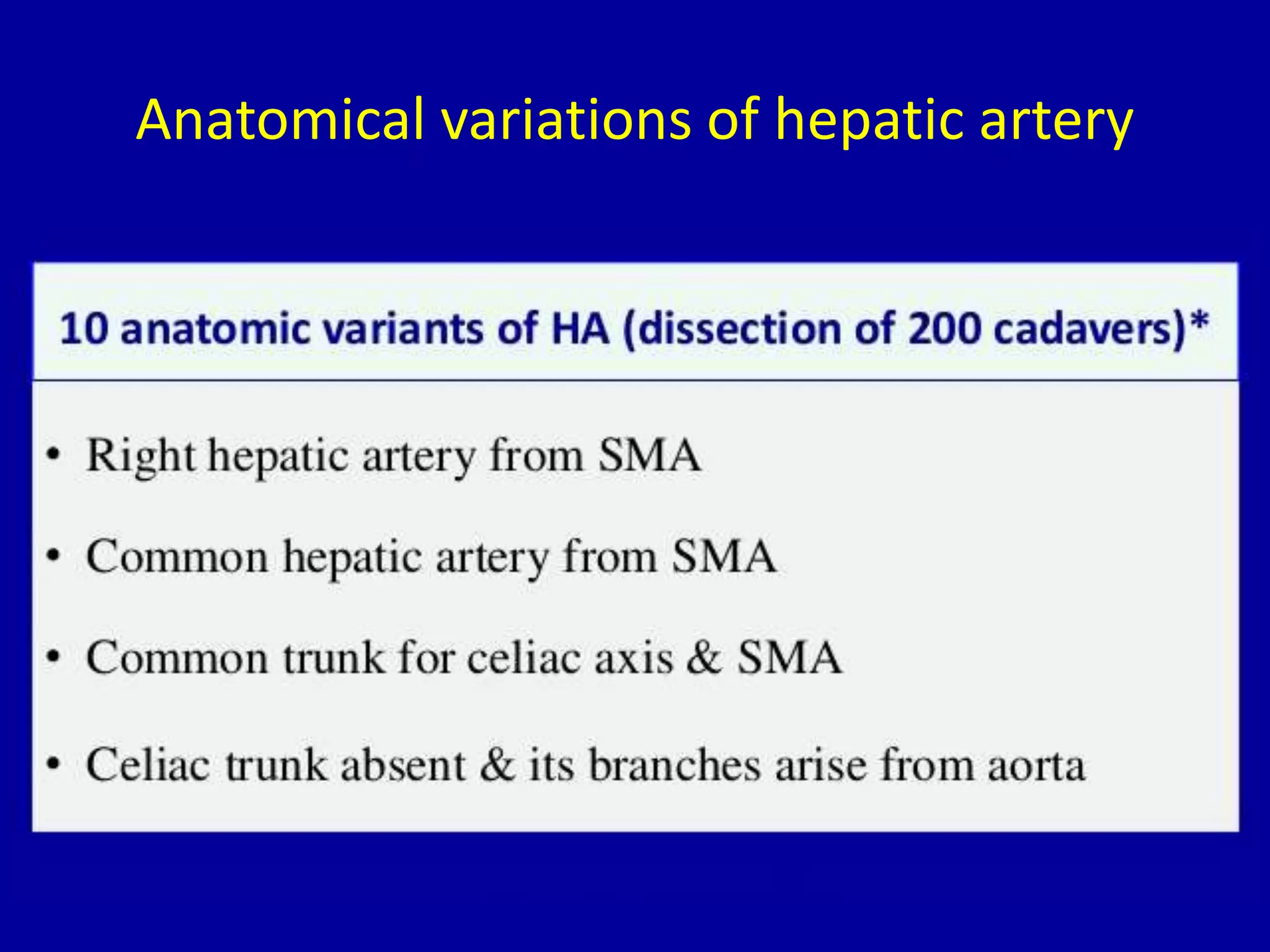 Anatomical variations of hepatic artery

10 anatomic variants of HA (dissection of 200 cadavers)*

• Right hepatic artery from SMA

• Common hepatic artery from SMA

• Common trunk for celiac axis & SMA

• Celiac trunk absent & its branches arise from aorta